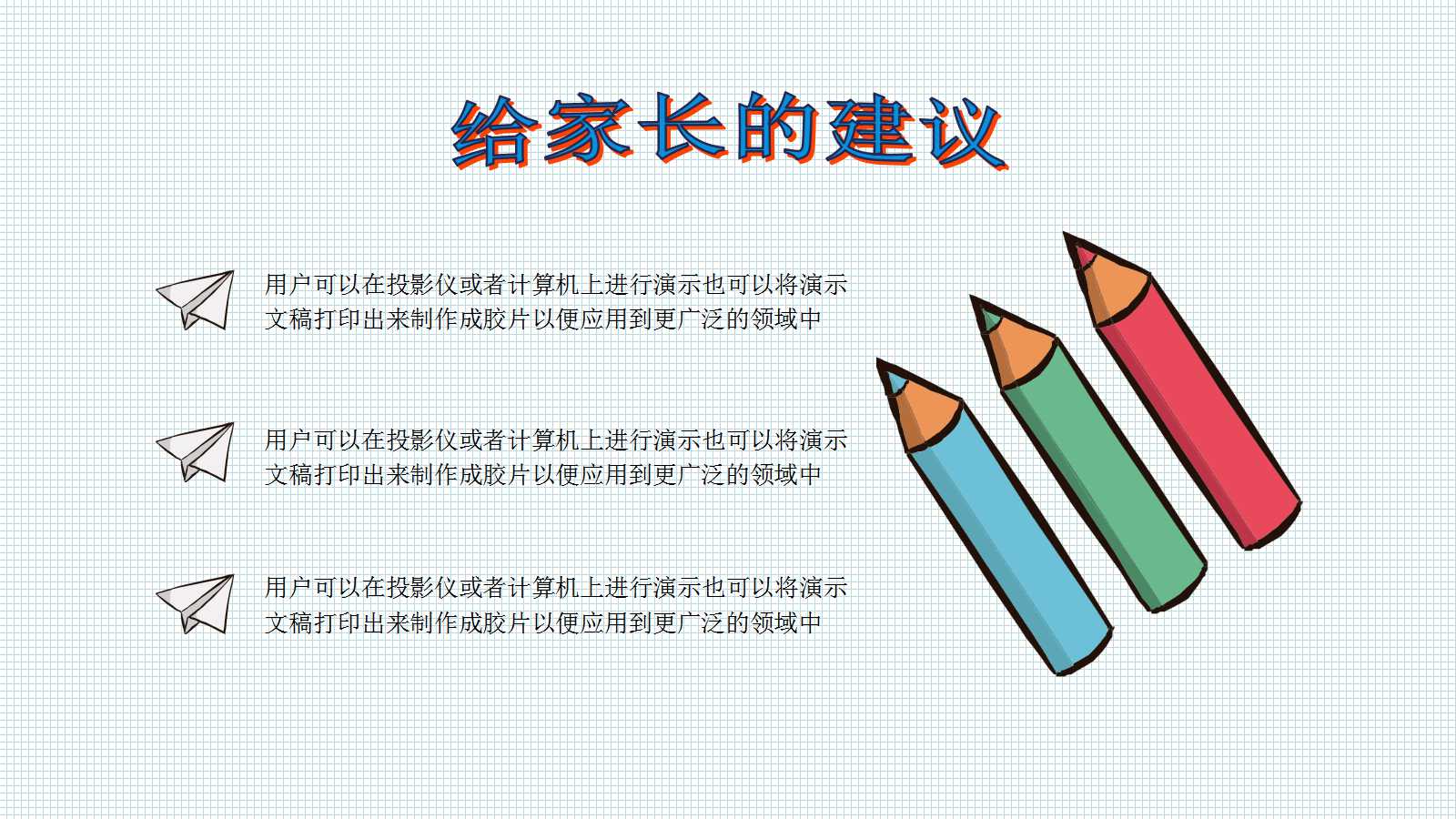 给家长的建议

用户可以在投影仪或者计算机上进行演示也可以将演示文稿打印出来制作成胶片以便应用到更广泛的领域中

用户可以在投影仪或者计算机上进行演示也可以将演示文稿打印出来制作成胶片以便应用到更广泛的领域中

用户可以在投影仪或者计算机上进行演示也可以将演示文稿打印出来制作成胶片以便应用到更广泛的领域中